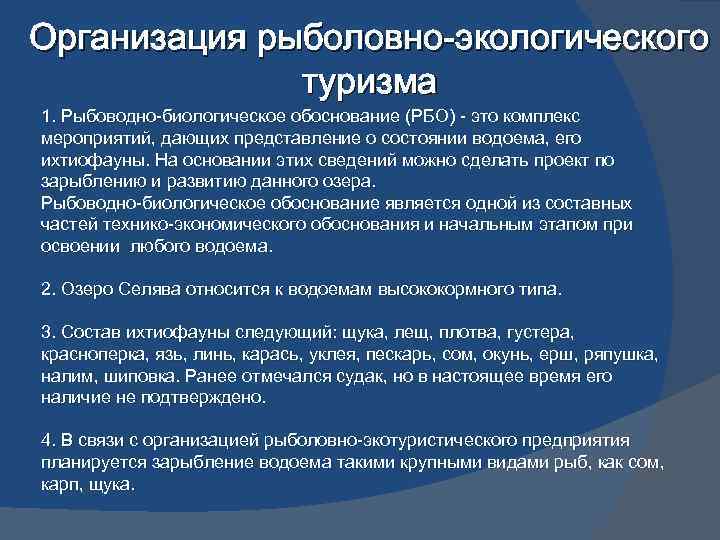 Организация рыболовно-экологического туризма

1. Рыбоводно-биологическое обоснование (РБО) - это комплекс мероприятий, дающих представление о состоянии водоема, его ихтиофауны. На основании этих сведений можно сделать проект по зарыблению и развитию данного озера.
Рыбоводно-биологическое обоснование является одной из составных частей технико-экономического обоснования и начальным этапом при освоении любого водоема.

2. Озеро Селява относится к водоемам высококормного типа.

3. Состав ихтиофауны следующий: щука, лещ, плотва, густера, красноперка, язь, линь, карась, уклея, пескарь, сом, окунь, ерш, ряпушка, налим, шиповка. Ранее отмечался судак, но в настоящее время его наличие не подтверждено.

4. В связи с организацией рыболовно-экотуристического предприятия планируется зарыбление водоема такими крупными видами рыб, как сом, карп, щука.